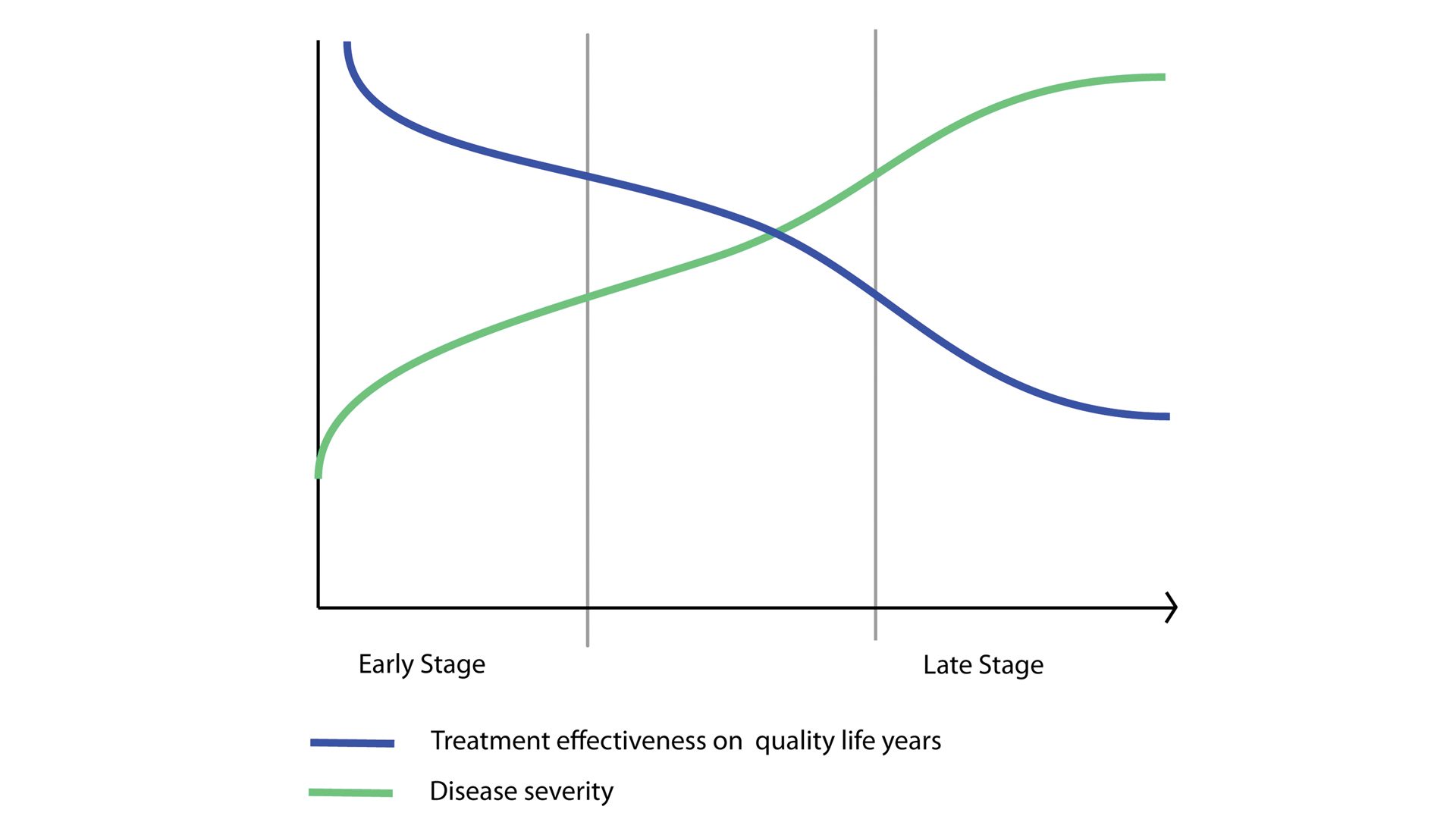 Early Stage

Late Stage

Treatment effectiveness on quality life years

Disease severity